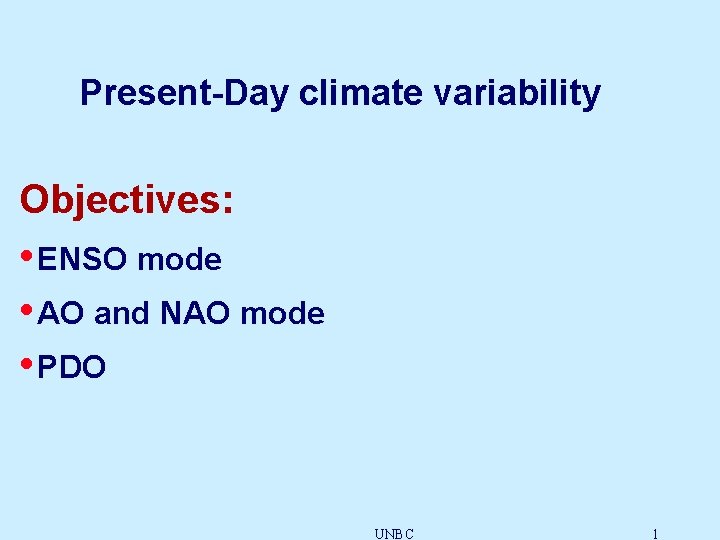 Present-Day climate variability

Objectives:

• ENSO mode

• AO and NAO mode

• PDO

UNBC

1